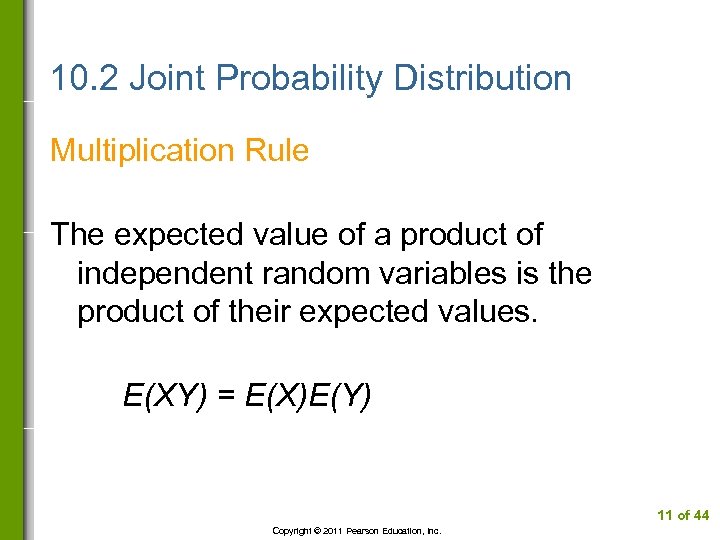 10.2 Joint Probability Distribution

Multiplication Rule

The expected value of a product of independent random variables is the product of their expected values.

$E(XY) = E(X)E(Y)$

11 of 44

Copyright © 2011 Pearson Education, Inc.